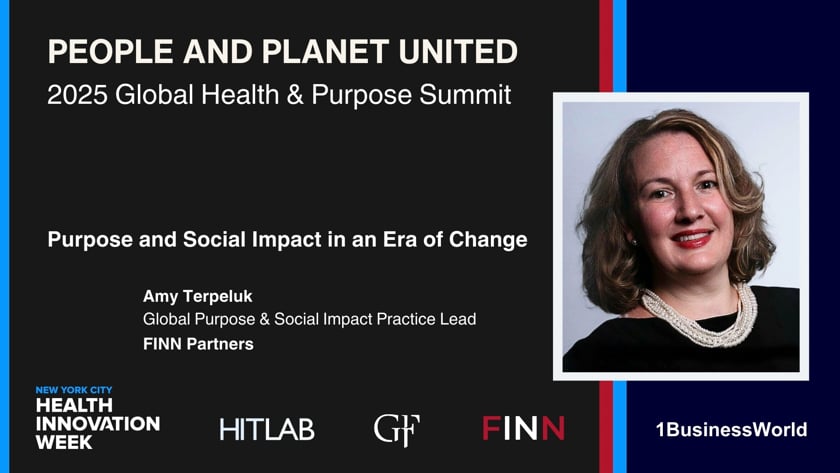 PEOPLE AND PLANET UNITED
2025 Global Health & Purpose Summit

Purpose and Social Impact in an Era of Change

Amy Terpeluk
Global Purpose & Social Impact Practice Lead
FINN Partners

NEW YORK CITY
HEALTH
INNOVATION
WEEK

HITLAB

GF

FINN

1BusinessWorld